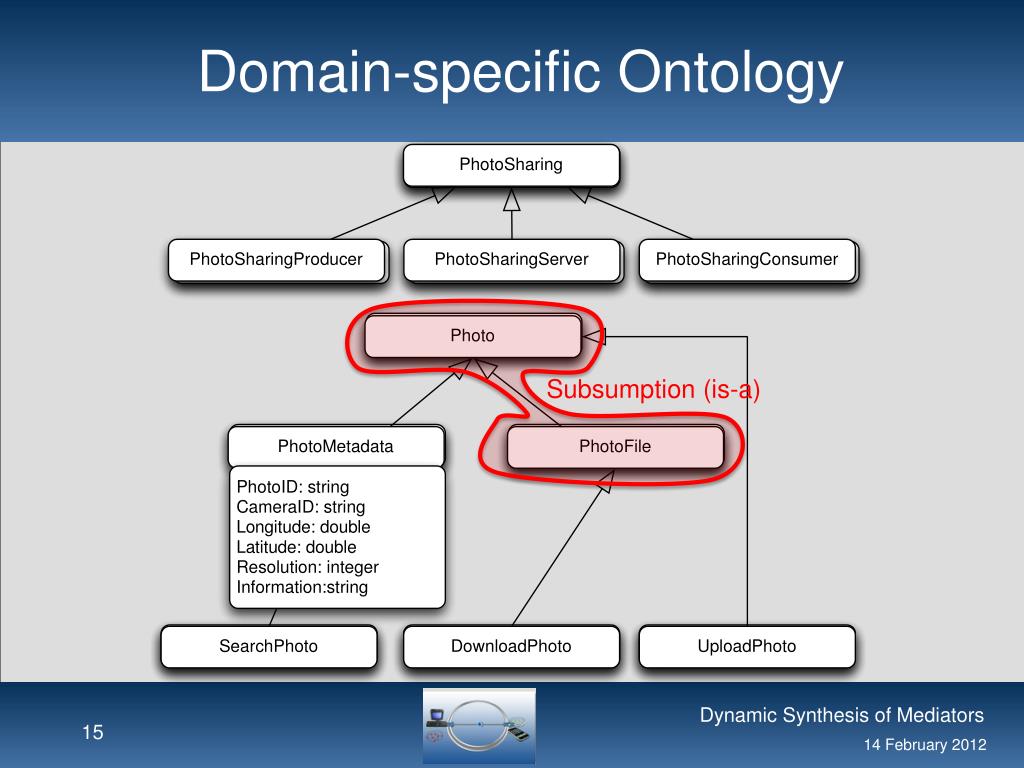 Domain-specific Ontology

PhotoSharing

PhotoSharingProducer

PhotoSharingServer

PhotoSharingConsumer

Photo

Subsumption (is-a)

PhotoMetadata

PhotoFile

PhotoID: string
CameraID: string
Longitude: double
Latitude: double
Resolution: integer
Information:string

SearchPhoto

DownloadPhoto

UploadPhoto

15

Dynamic Synthesis of Mediators

14 February 2012